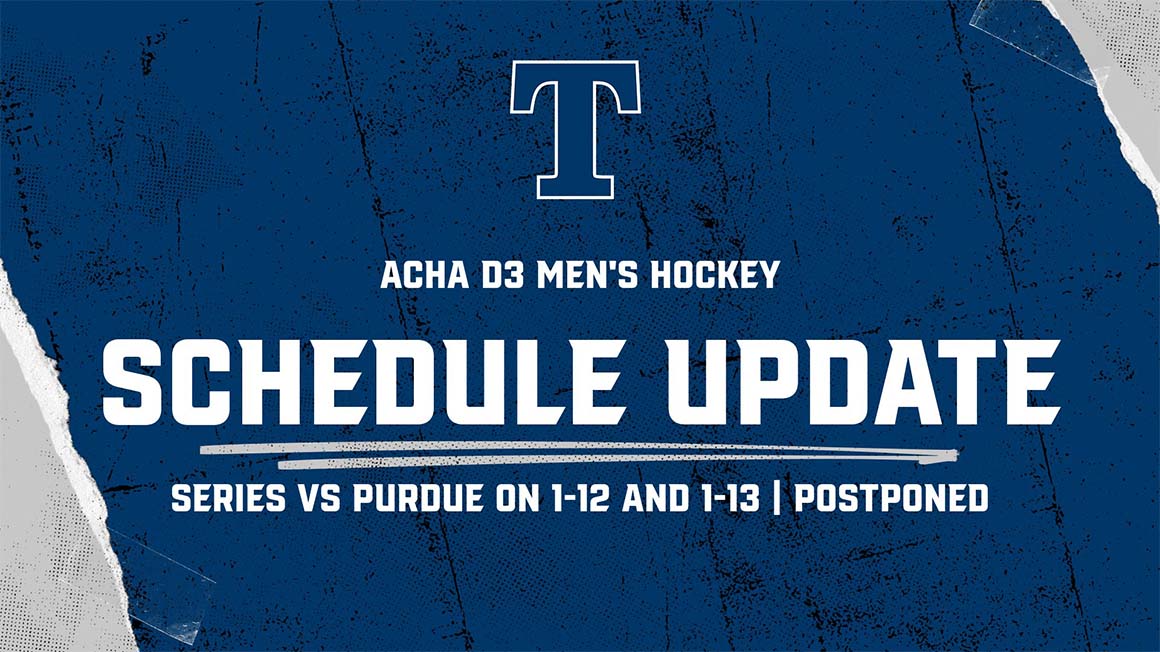 T

ACHA D3 MEN'S HOCKEY

SCHEDULE UPDATE

SERIES VS PURDUE ON 1-12 AND 1-13 | POSTPONED